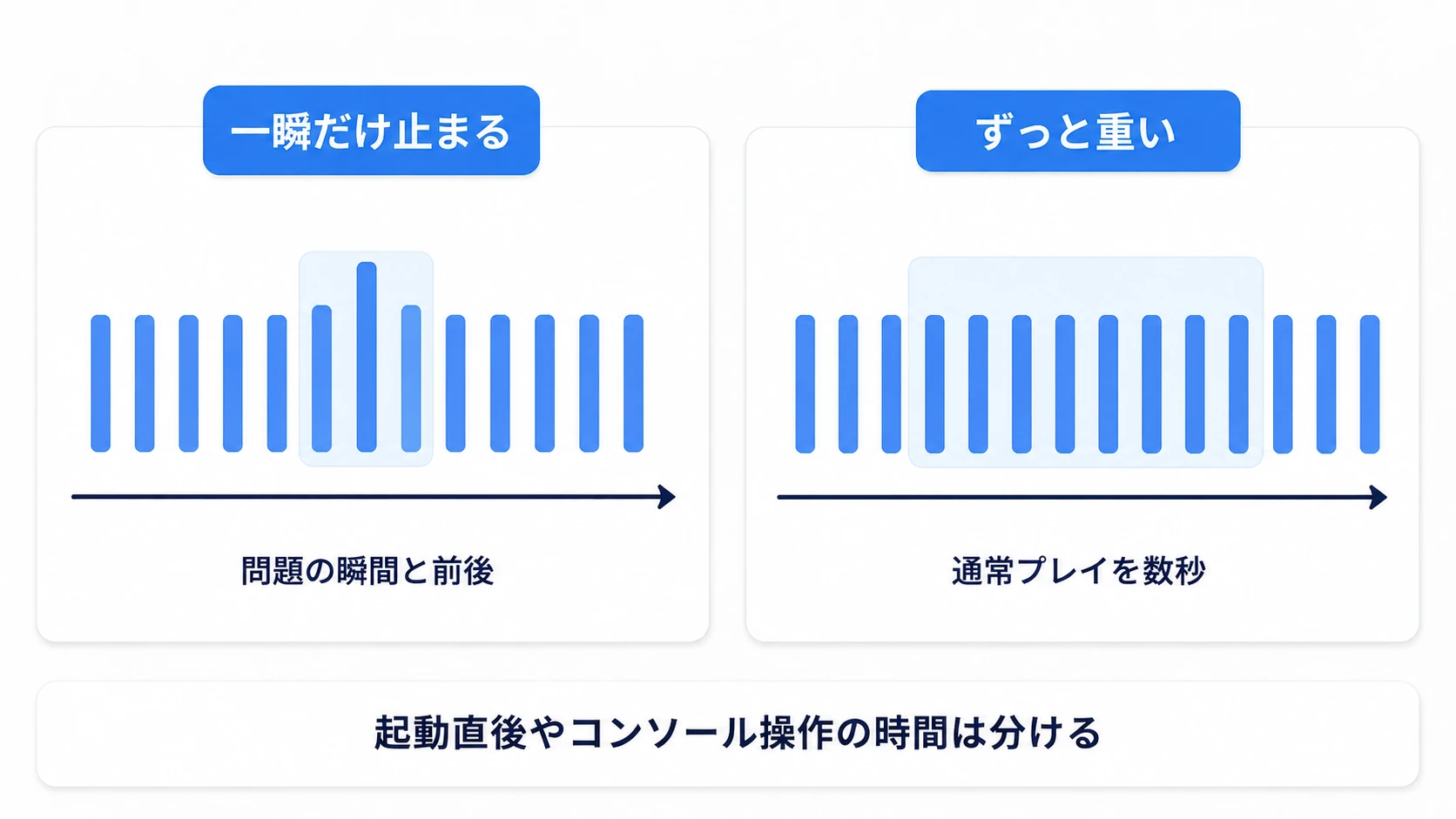 一瞬だけ止まる

問題の瞬間と前後

ずっと重い

通常プレイを数秒

起動直後やコンソール操作の時間は分ける